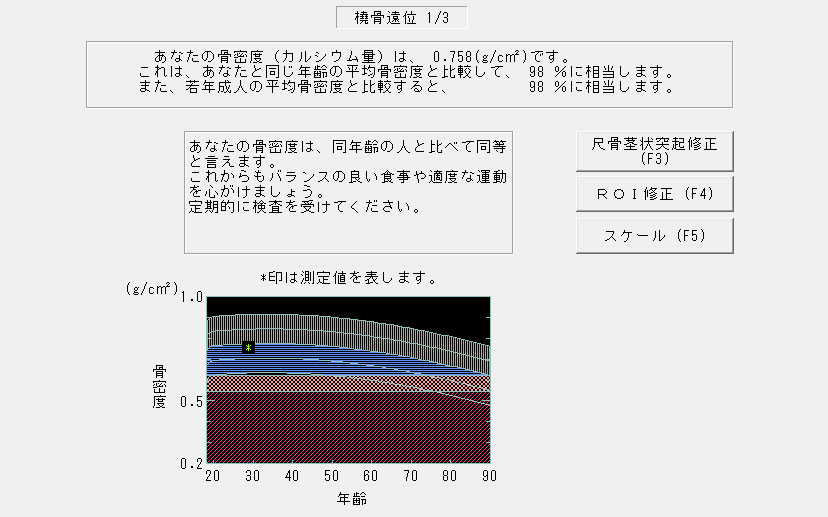 橈骨遠位 1/3

あなたの骨密度（カルシウム量）は、 0.758(g/cm²)です。
これは、あなたと同じ年齢の平均骨密度と比較して、 98 %に相当します。
また、若年成人の平均骨密度と比較すると、 98 %に相当します。

あなたの骨密度は、同年齢の人と比べて同等と言えます。
これからもバランスの良い食事や適度な運動を心がけましょう。
定期的に検査を受けてください。

尺骨茎状突起修正 (F3)

ＲＯＩ修正 (F4)

スケール (F5)

*印は測定値を表します。

(g/cm²)
1.0
0.5
0.2
骨密度
*
20 30 40 50 60 70 80 90
年齢